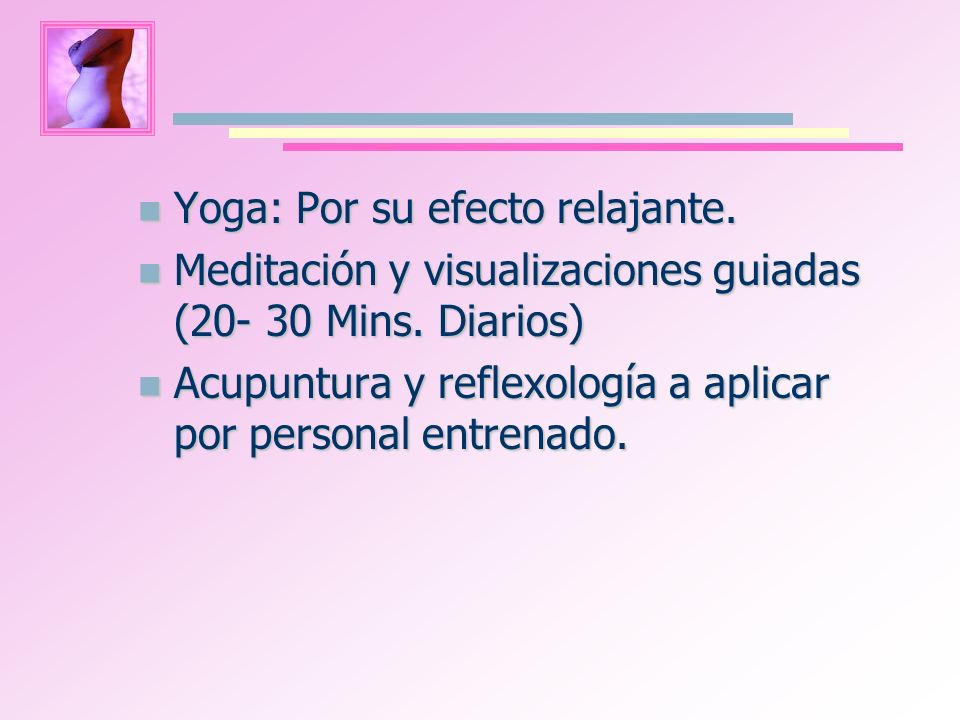 Yoga: Por su efecto relajante.

Meditación y visualizaciones guiadas (20- 30 Mins. Diarios)

Acupuntura y reflexología a aplicar por personal entrenado.